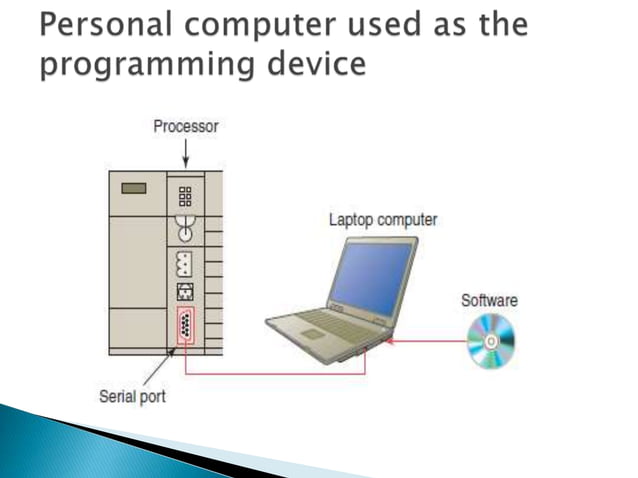 Personal computer used as the programming device

Processor

Laptop computer

Software

Serial port